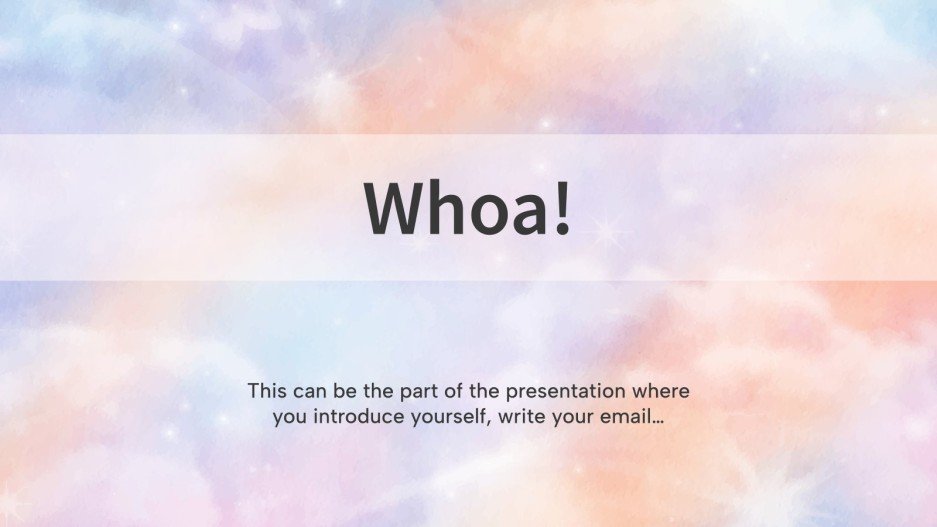 Whoa!

This can be the part of the presentation where you introduce yourself, write your email…